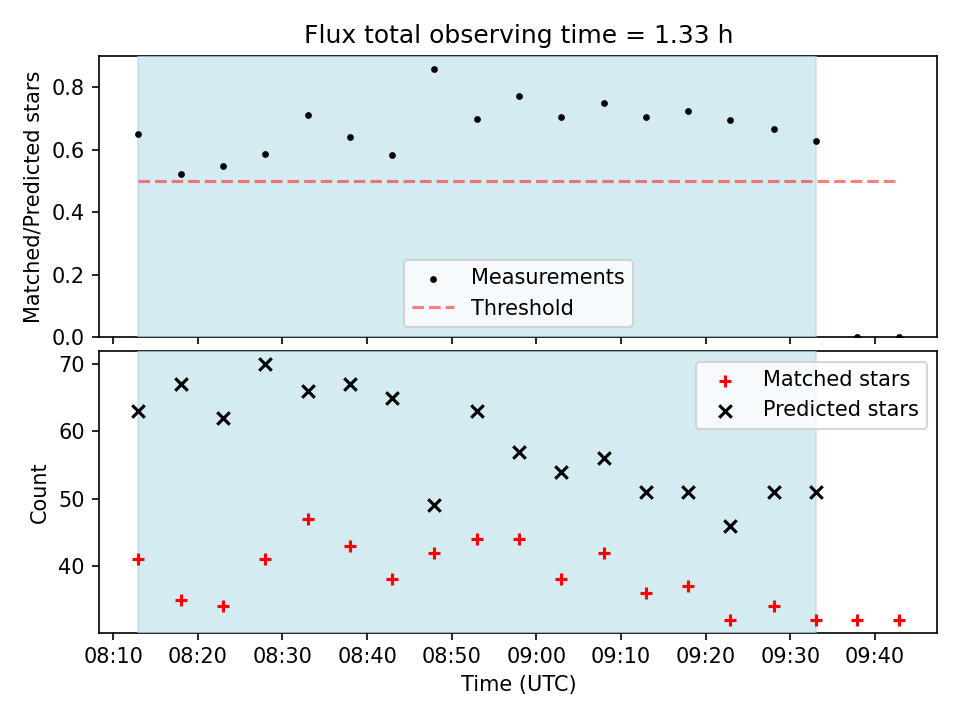 Flux total observing time = 1.33 h

Matched/Predicted stars

0.8
0.6
0.4
0.2
0.0

Measurements
Threshold

Count

70
60
50
40

Matched stars
Predicted stars

08:10 08:20 08:30 08:40 08:50 09:00 09:10 09:20 09:30 09:40

Time (UTC)